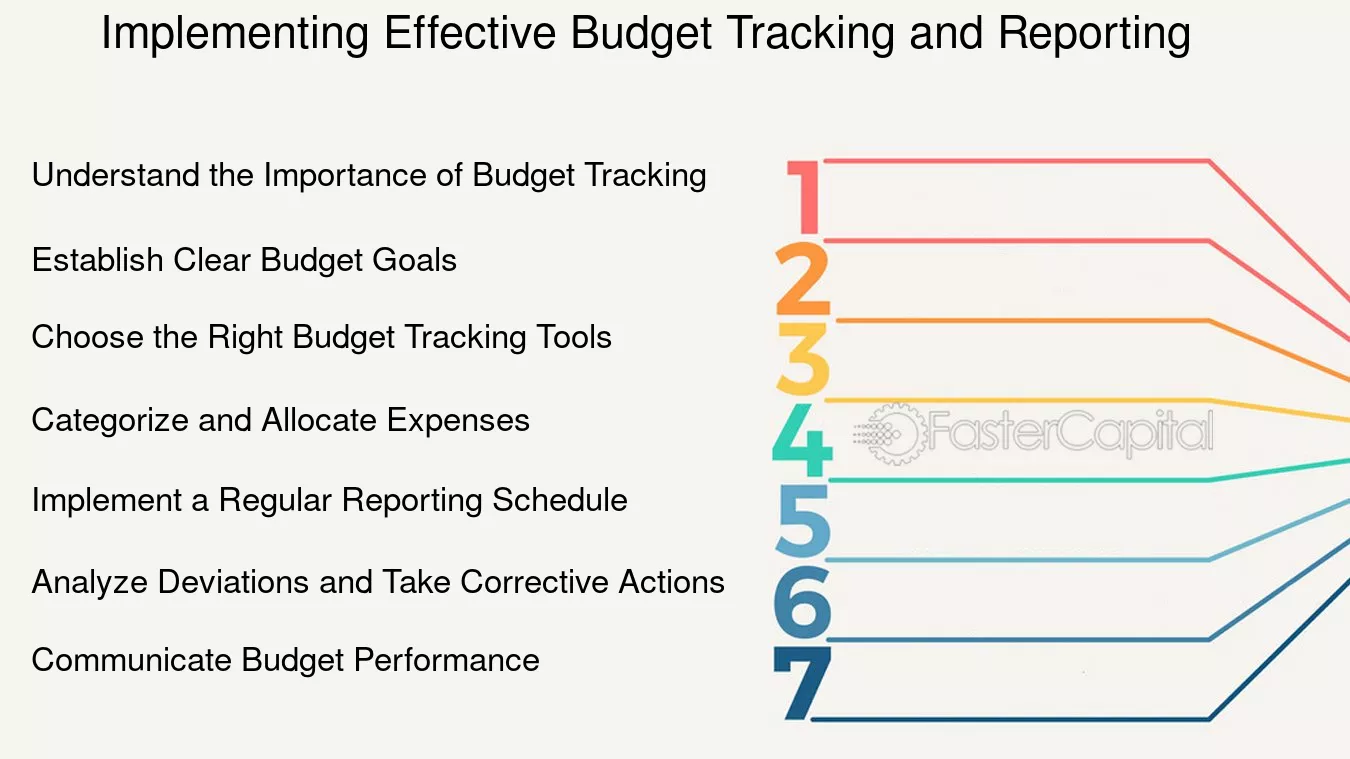 Implementing Effective Budget Tracking and Reporting

Understand the Importance of Budget Tracking

Establish Clear Budget Goals

Choose the Right Budget Tracking Tools

Categorize and Allocate Expenses

Implement a Regular Reporting Schedule

Analyze Deviations and Take Corrective Actions

Communicate Budget Performance

1
2
3
4
5
6
7

FasterCapital